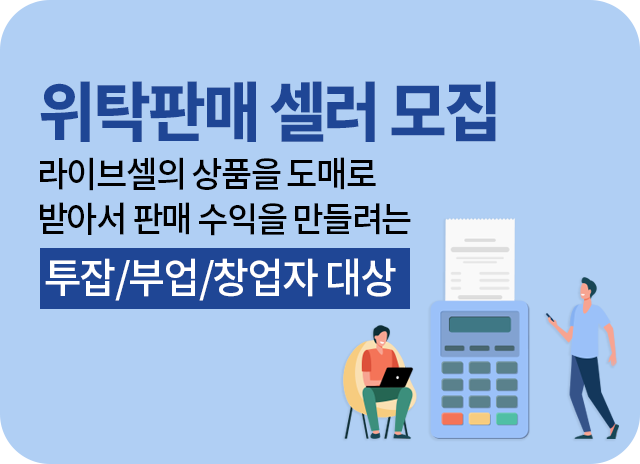 위탁판매 셀러 모집

라이브셀의 상품을 도매로 받아서 판매 수익을 만들려는

투잡/부업/창업자 대상